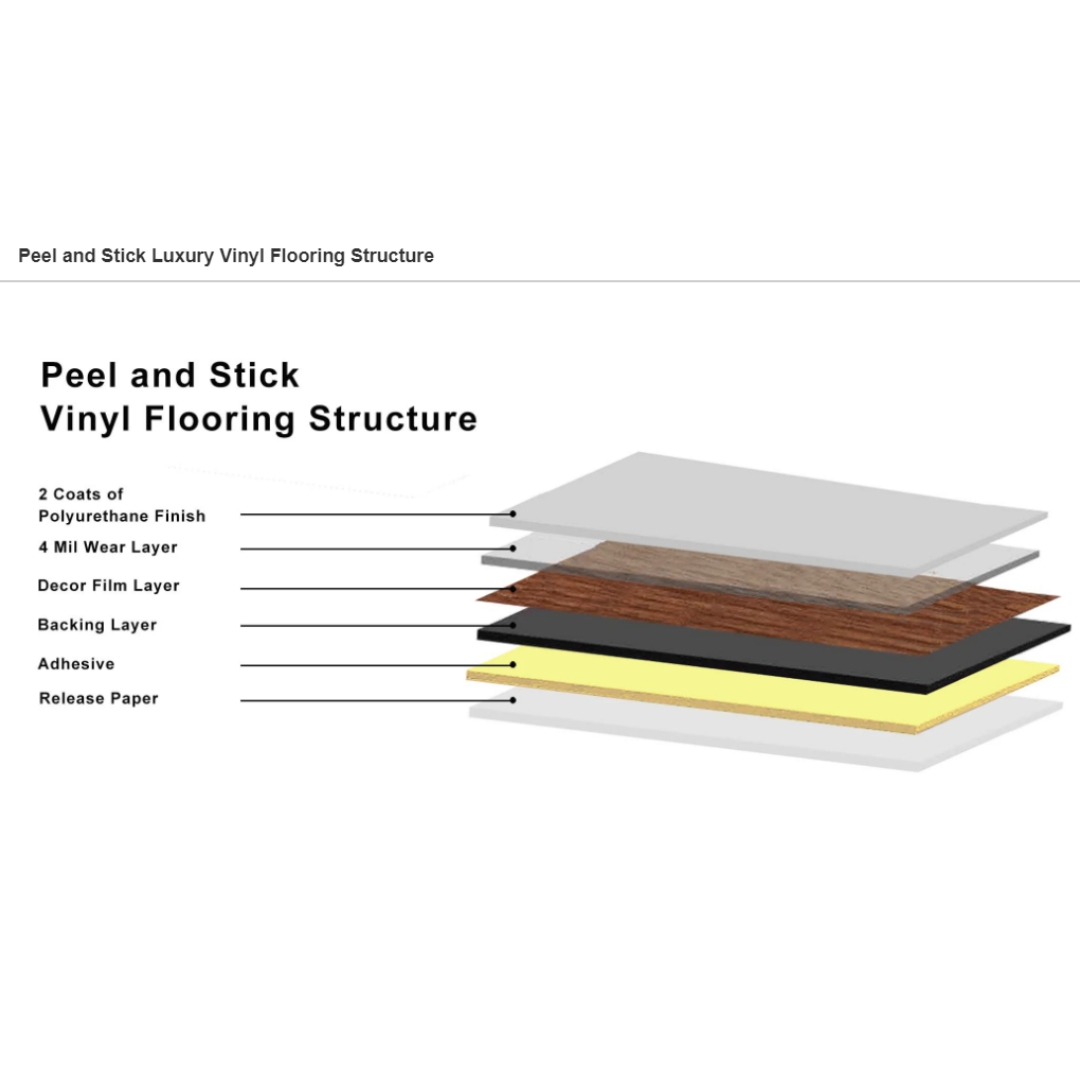 Peel and Stick Luxury Vinyl Flooring Structure

Peel and Stick
Vinyl Flooring Structure

2 Coats of
Polyurethane Finish

4 Mil Wear Layer

Decor Film Layer

Backing Layer

Adhesive

Release Paper